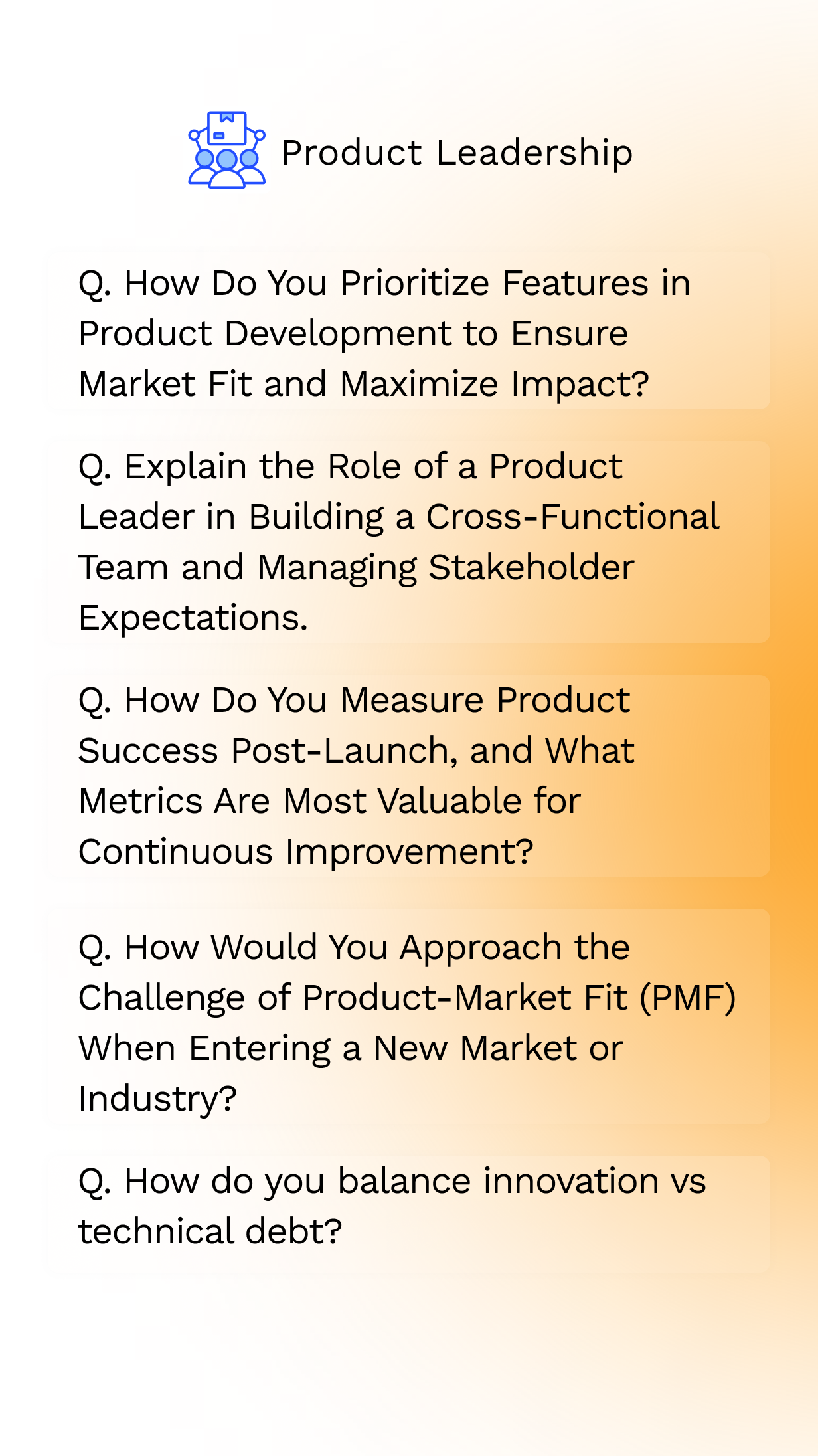 Product Leadership

Q. How Do You Prioritize Features in Product Development to Ensure Market Fit and Maximize Impact?

Q. Explain the Role of a Product Leader in Building a Cross-Functional Team and Managing Stakeholder Expectations.

Q. How Do You Measure Product Success Post-Launch, and What Metrics Are Most Valuable for Continuous Improvement?

Q. How Would You Approach the Challenge of Product-Market Fit (PMF) When Entering a New Market or Industry?

Q. How do you balance innovation vs technical debt?